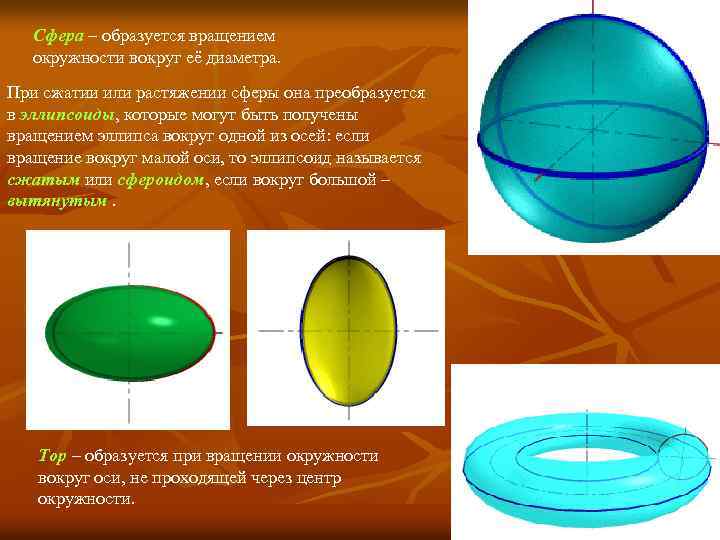 Сфера – образуется вращением окружности вокруг её диаметра.

При сжатии или растяжении сферы она преобразуется в эллипсоиды, которые могут быть получены вращением эллипса вокруг одной из осей: если вращение вокруг малой оси, то эллипсоид называется сжатым или сфероидом, если вокруг большой – вытянутым .

Тор – образуется при вращении окружности вокруг оси, не проходящей через центр окружности.